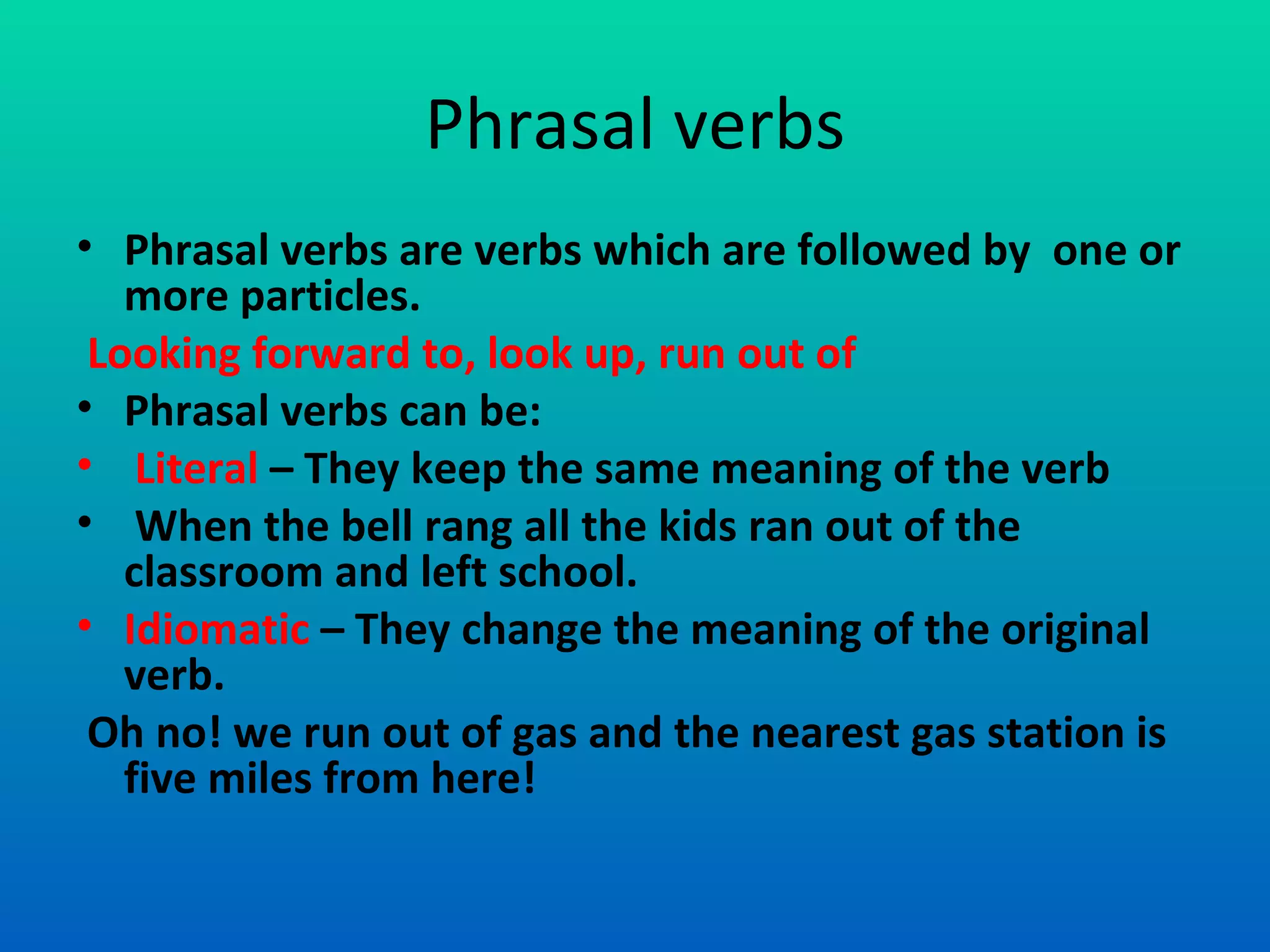 Phrasal verbs

• Phrasal verbs are verbs which are followed by one or more particles.

Looking forward to, look up, run out of

• Phrasal verbs can be:

• Literal – They keep the same meaning of the verb

• When the bell rang all the kids ran out of the classroom and left school.

• Idiomatic – They change the meaning of the original verb.

Oh no! we run out of gas and the nearest gas station is five miles from here!